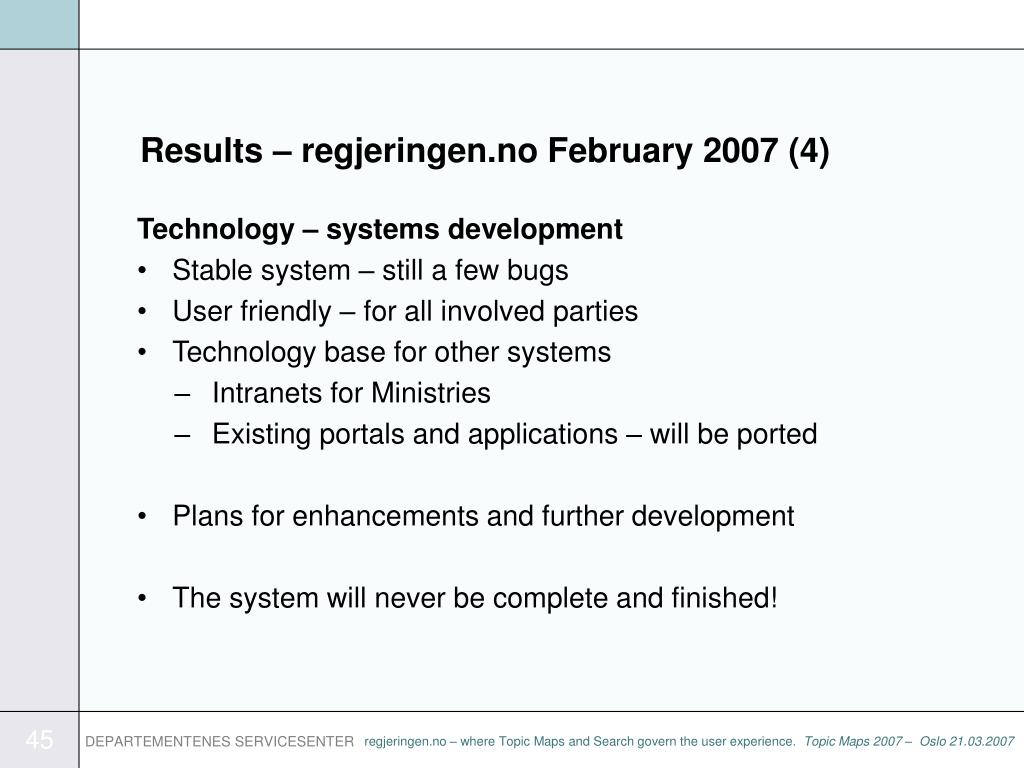 Results – regjeringen.no February 2007 (4)

Technology – systems development
• Stable system – still a few bugs
• User friendly – for all involved parties
• Technology base for other systems
– Intranets for Ministries
– Existing portals and applications – will be ported

• Plans for enhancements and further development

• The system will never be complete and finished!

45 DEPARTEMENTENES SERVICESENTER regjeringen.no – where Topic Maps and Search govern the user experience. Topic Maps 2007 – Oslo 21.03.2007